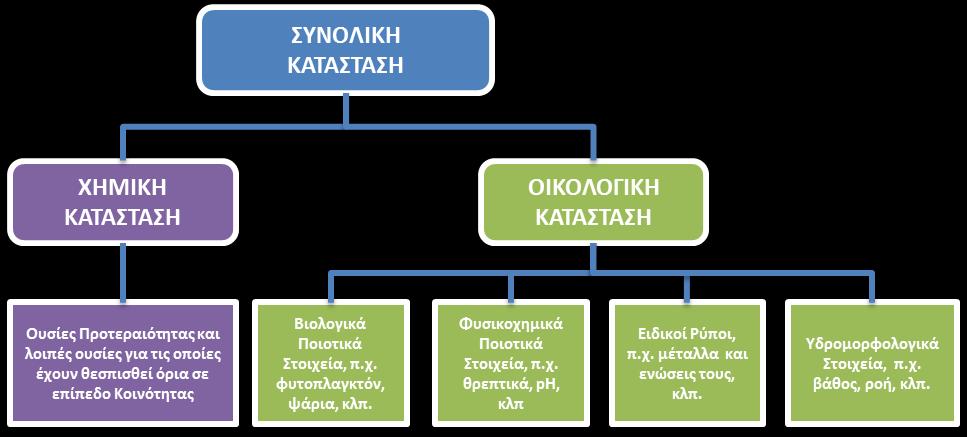 ΣΥΝΟΛΙΚΗ ΚΑΤΑΣΤΑΣΗ

ΧΗΜΙΚΗ ΚΑΤΑΣΤΑΣΗ

ΟΙΚΟΛΟΓΙΚΗ ΚΑΤΑΣΤΑΣΗ

Ουσίες Προτεραιότητας και λοιπές ουσίες για τις οποίες έχουν θεσπισθεί όρια σε επίπεδο Κοινότητας

Βιολογικά Ποιοτικά Στοιχεία, π.χ. φυτοπλαγκτόν, ψάρια, κλπ.

Φυσικοχημικά Ποιοτικά Στοιχεία, π.χ. θρεπτικά, pH, κλπ

Ειδικοί Ρύποι, π.χ. μέταλλα και ενώσεις τους, κλπ.

Υδρομορφολογικά Στοιχεία, π.χ. βάθος, ροή, κλπ.